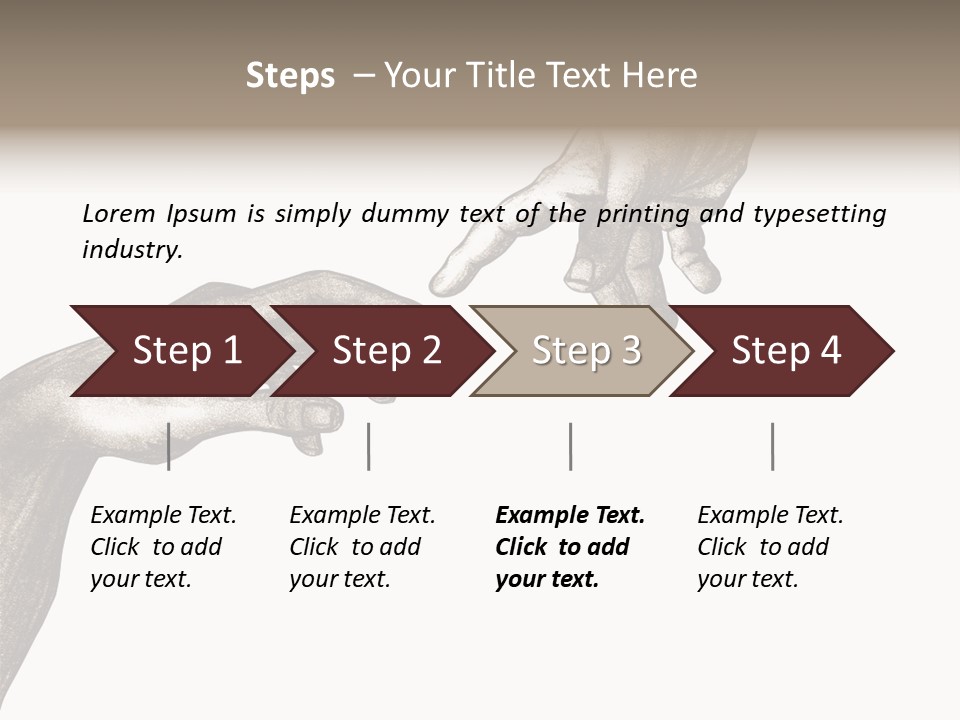 Steps – Your Title Text Here

Lorem Ipsum is simply dummy text of the printing and typesetting industry.

Step 1

Step 2

Step 3

Step 4

Example Text. Click to add your text.

Example Text. Click to add your text.

Example Text. Click to add your text.

Example Text. Click to add your text.